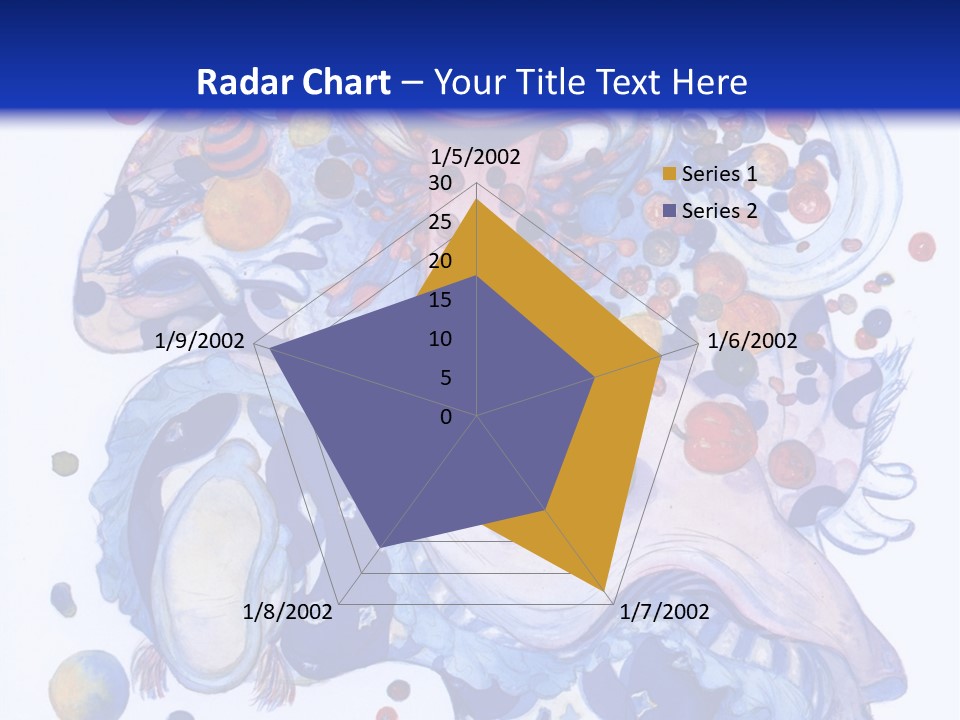 Radar Chart – Your Title Text Here

1/5/2002
30
25
20
15
10
5
0
1/6/2002
1/7/2002
1/8/2002
1/9/2002

Series 1
Series 2